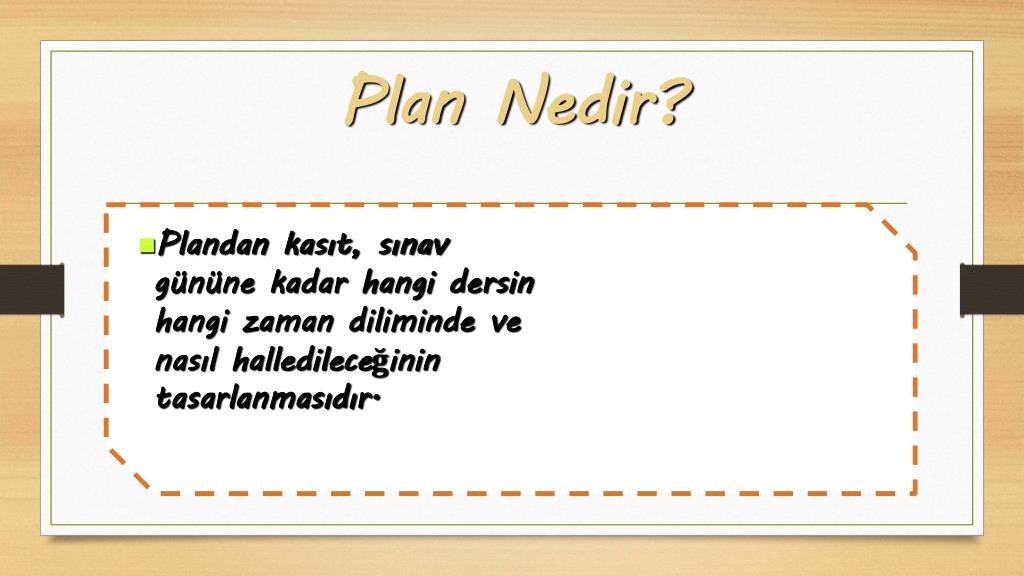 Plan Nedir?

Plandan kasıt, sınav gününe kadar hangi dersin hangi zaman diliminde ve nasıl halledileceğinin tasarlanmasıdır.